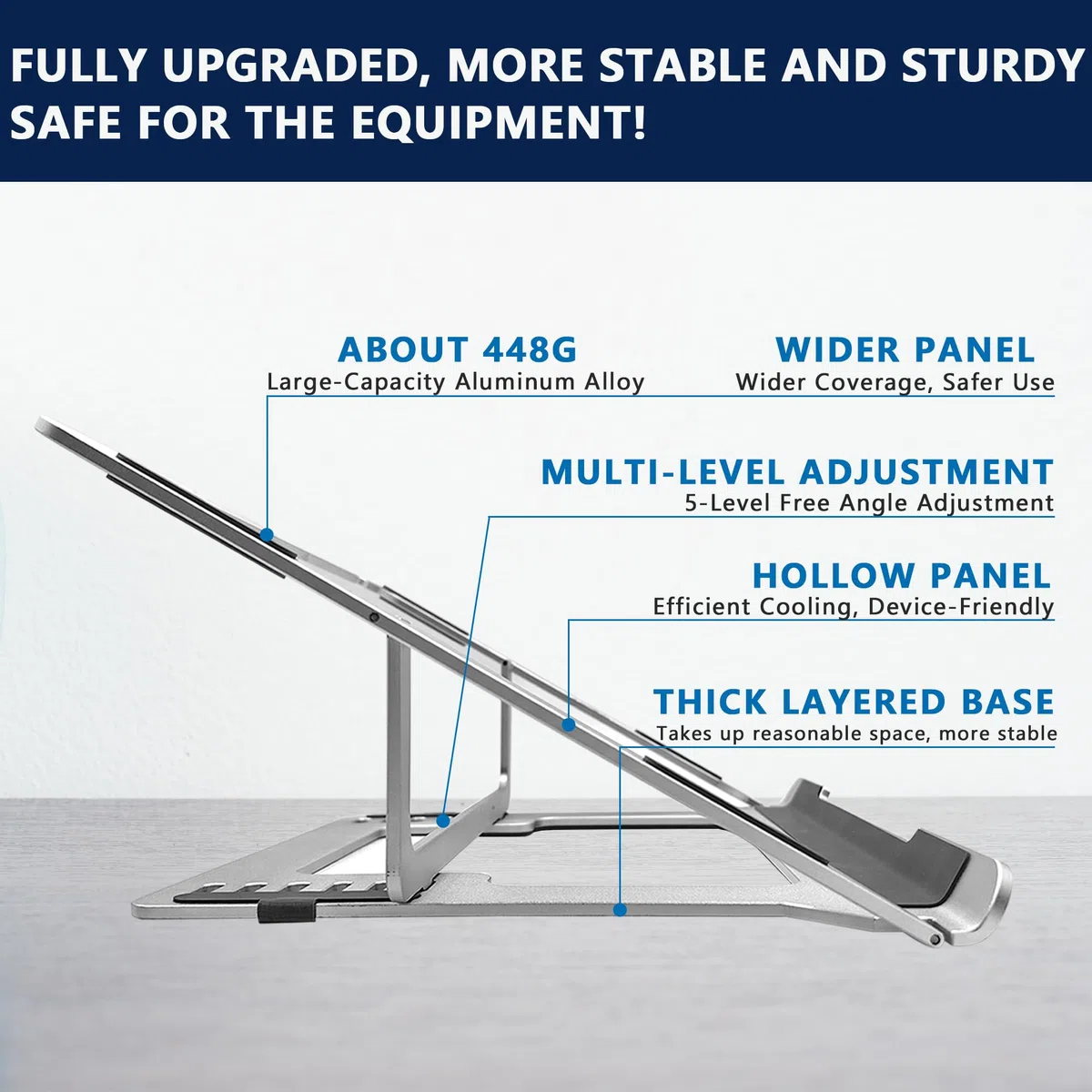 FULLY UPGRADED, MORE STABLE AND STURDY SAFE FOR THE EQUIPMENT!

ABOUT 448G
Large-Capacity Aluminum Alloy

WIDER PANEL
Wider Coverage, Safer Use

MULTI-LEVEL ADJUSTMENT
5-Level Free Angle Adjustment

HOLLOW PANEL
Efficient Cooling, Device-Friendly

THICK LAYERED BASE
Takes up reasonable space, more stable